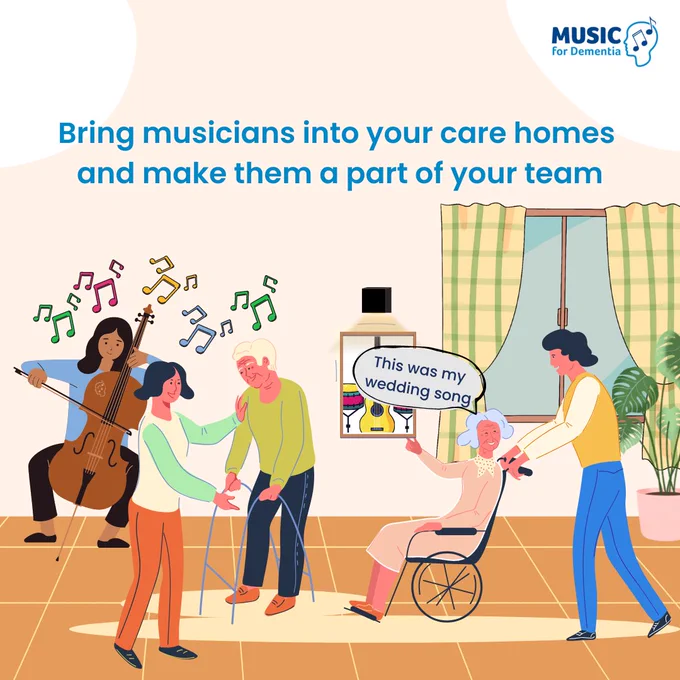 MUSIC for Dementia

Bring musicians into your care homes and make them a part of your team

This was my wedding song